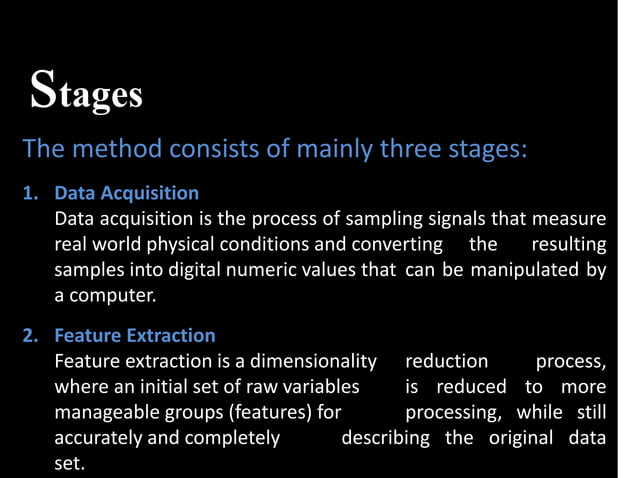 Stages

The method consists of mainly three stages:

1. Data Acquisition
Data acquisition is the process of sampling signals that measure real world physical conditions and converting the resulting samples into digital numeric values that can be manipulated by a computer.

2. Feature Extraction
Feature extraction is a dimensionality reduction process, where an initial set of raw variables is reduced to more manageable groups (features) for processing, while still accurately and completely describing the original data set.